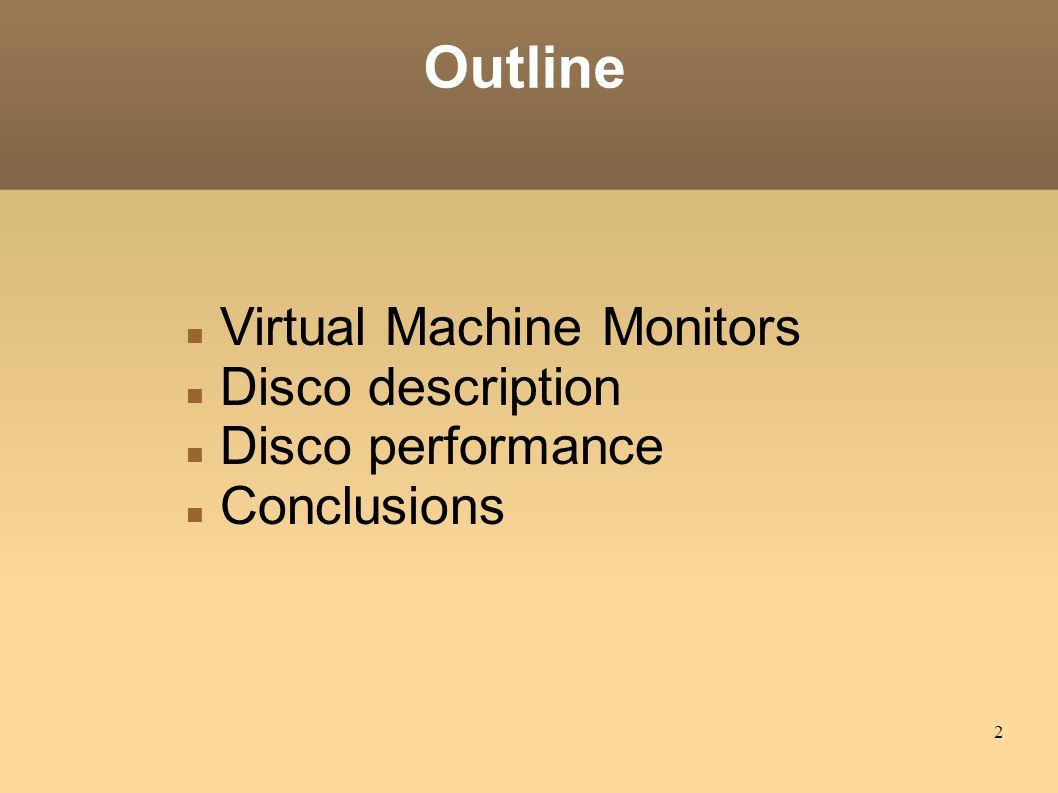 Outline

- Virtual Machine Monitors
- Disco description
- Disco performance
- Conclusions

2